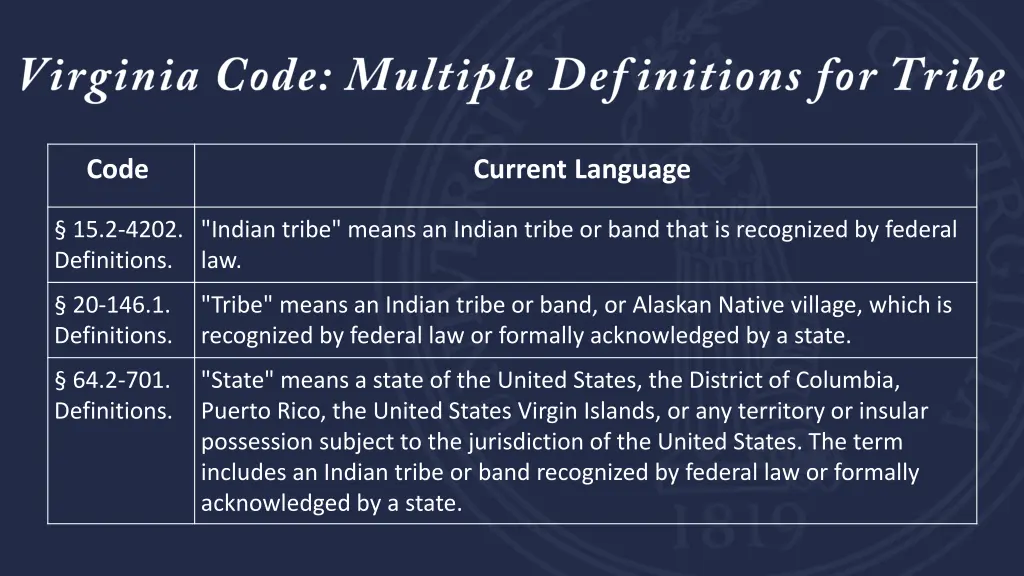 Virginia Code: Multiple Definitions for Tribe

| Code | Current Language |
|---|---|
| § 15.2-4202. Definitions. | "Indian tribe" means an Indian tribe or band that is recognized by federal law. |
| § 20-146.1. Definitions. | "Tribe" means an Indian tribe or band, or Alaskan Native village, which is recognized by federal law or formally acknowledged by a state. |
| § 64.2-701. Definitions. | "State" means a state of the United States, the District of Columbia, Puerto Rico, the United States Virgin Islands, or any territory or insular possession subject to the jurisdiction of the United States. The term includes an Indian tribe or band recognized by federal law or formally acknowledged by a state. |

1819